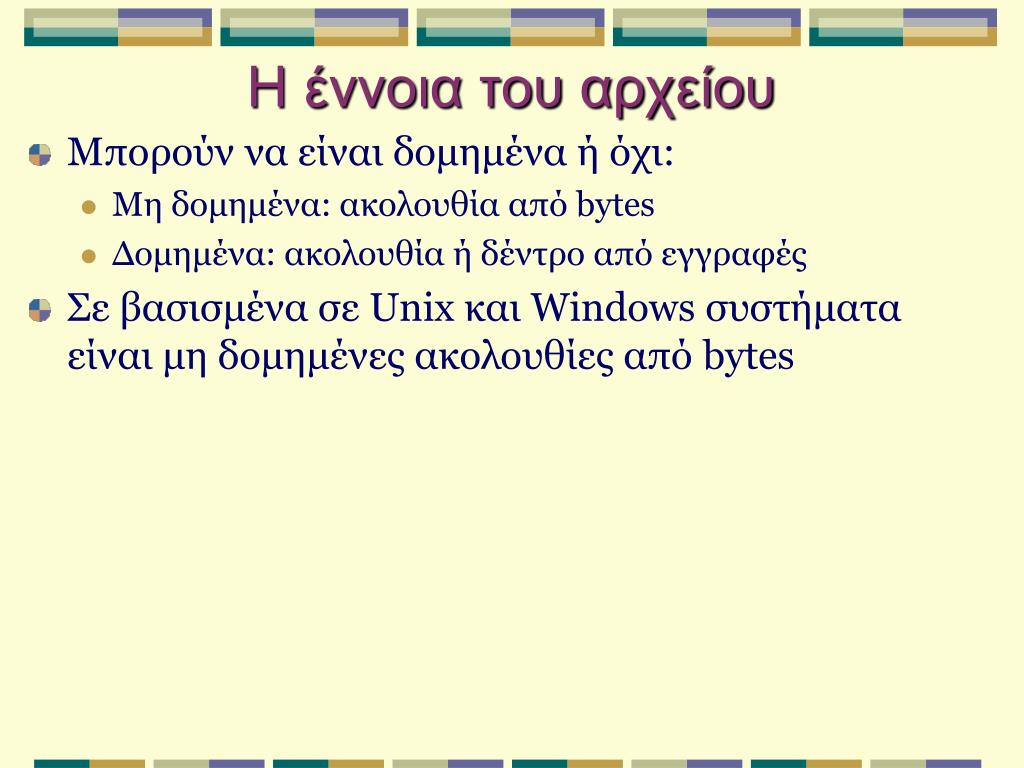 Η έννοια του αρχείου

Μπορούν να είναι δομημένα ή όχι:

Μη δομημένα: ακολουθία από bytes

Δομημένα: ακολουθία ή δέντρο από εγγραφές

Σε βασισμένα σε Unix και Windows συστήματα είναι μη δομημένες ακολουθίες από bytes